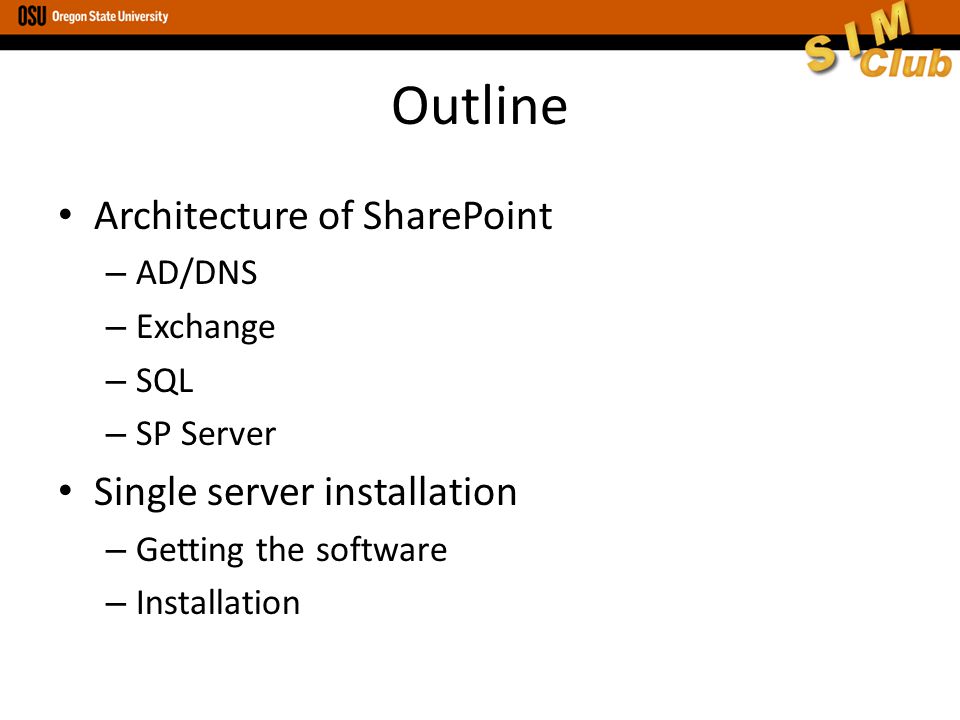 OSU Oregon State University

SIM Club

Outline

• Architecture of SharePoint
– AD/DNS
– Exchange
– SQL
– SP Server
• Single server installation
– Getting the software
– Installation